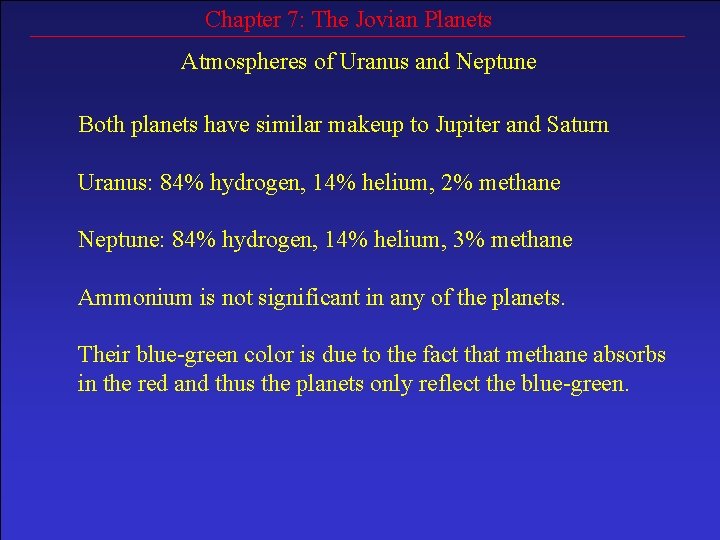 Chapter 7: The Jovian Planets

Atmospheres of Uranus and Neptune

Both planets have similar makeup to Jupiter and Saturn

Uranus: 84% hydrogen, 14% helium, 2% methane

Neptune: 84% hydrogen, 14% helium, 3% methane

Ammonium is not significant in any of the planets.

Their blue-green color is due to the fact that methane absorbs in the red and thus the planets only reflect the blue-green.